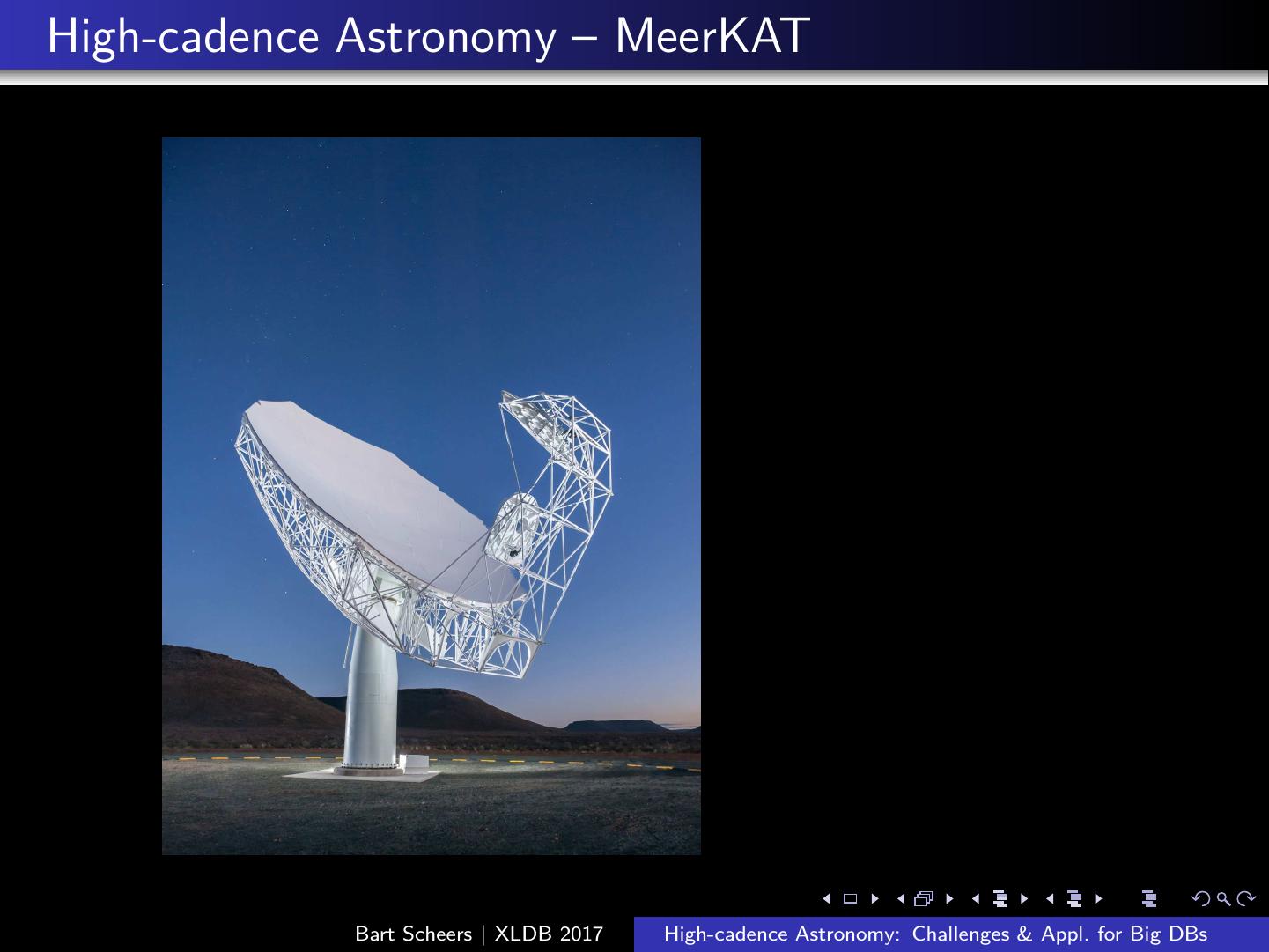 High-cadence Astronomy – MeerKAT

Bart Scheers | XLDB 2017

High-cadence Astronomy: Challenges & Appl. for Big DBs